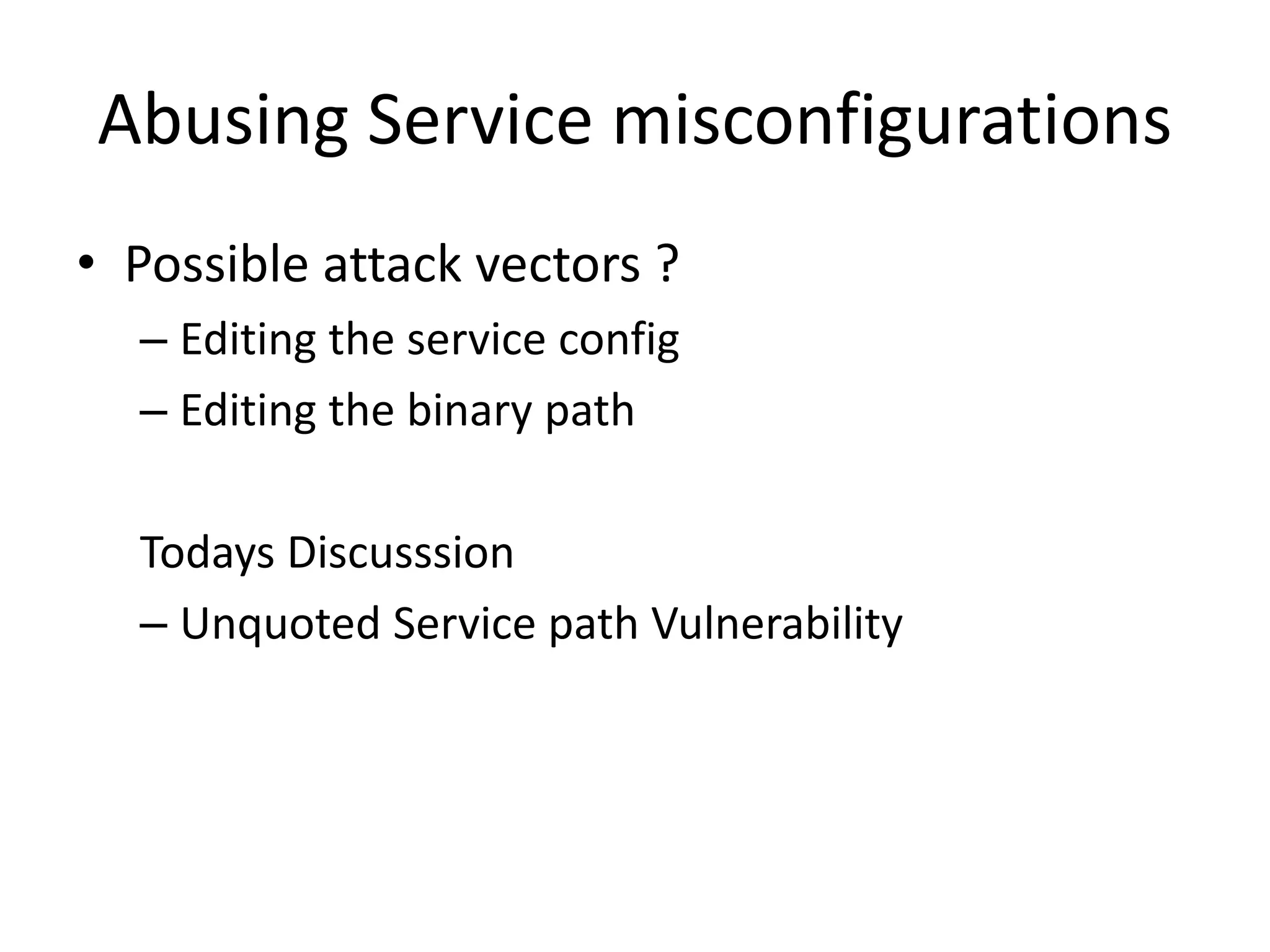 Abusing Service misconfigurations

• Possible attack vectors ?
– Editing the service config
– Editing the binary path

Todays Discusssion
– Unquoted Service path Vulnerability